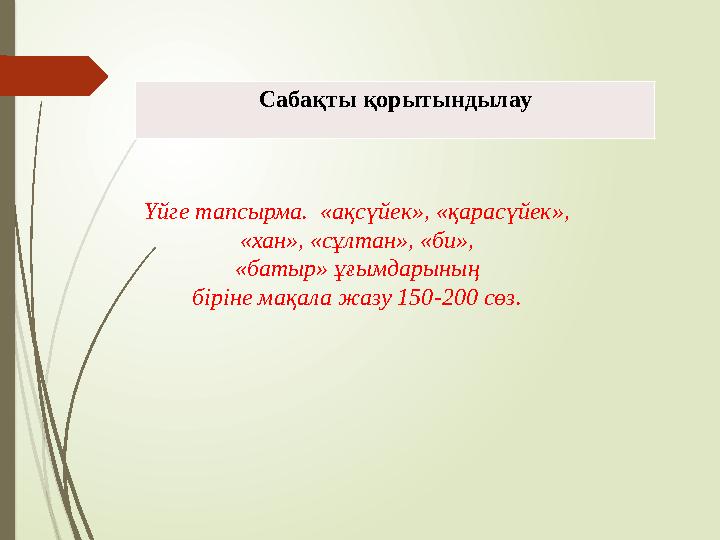 Сабақты қорытындылау

Үйге тапсырма. «ақсүйек», «қарасүйек», «хан», «сұлтан», «би», «батыр» ұғымдарының біріне мақала жазу 150-200 сөз.